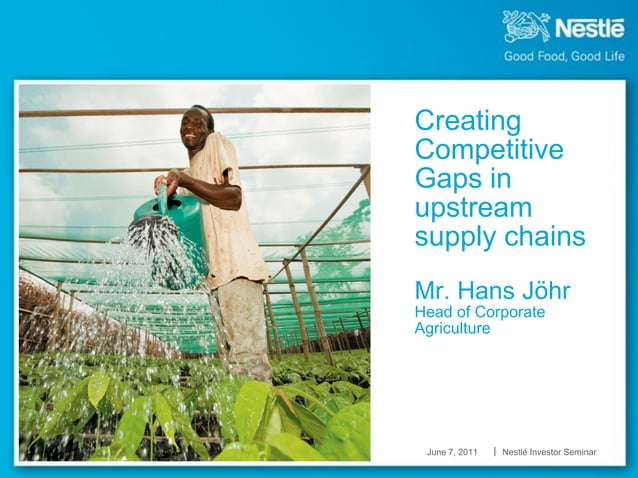 Nestlé
Good Food, Good Life

Creating Competitive Gaps in upstream supply chains

Mr. Hans Jöhr
Head of Corporate Agriculture

June 7, 2011 | Nestlé Investor Seminar